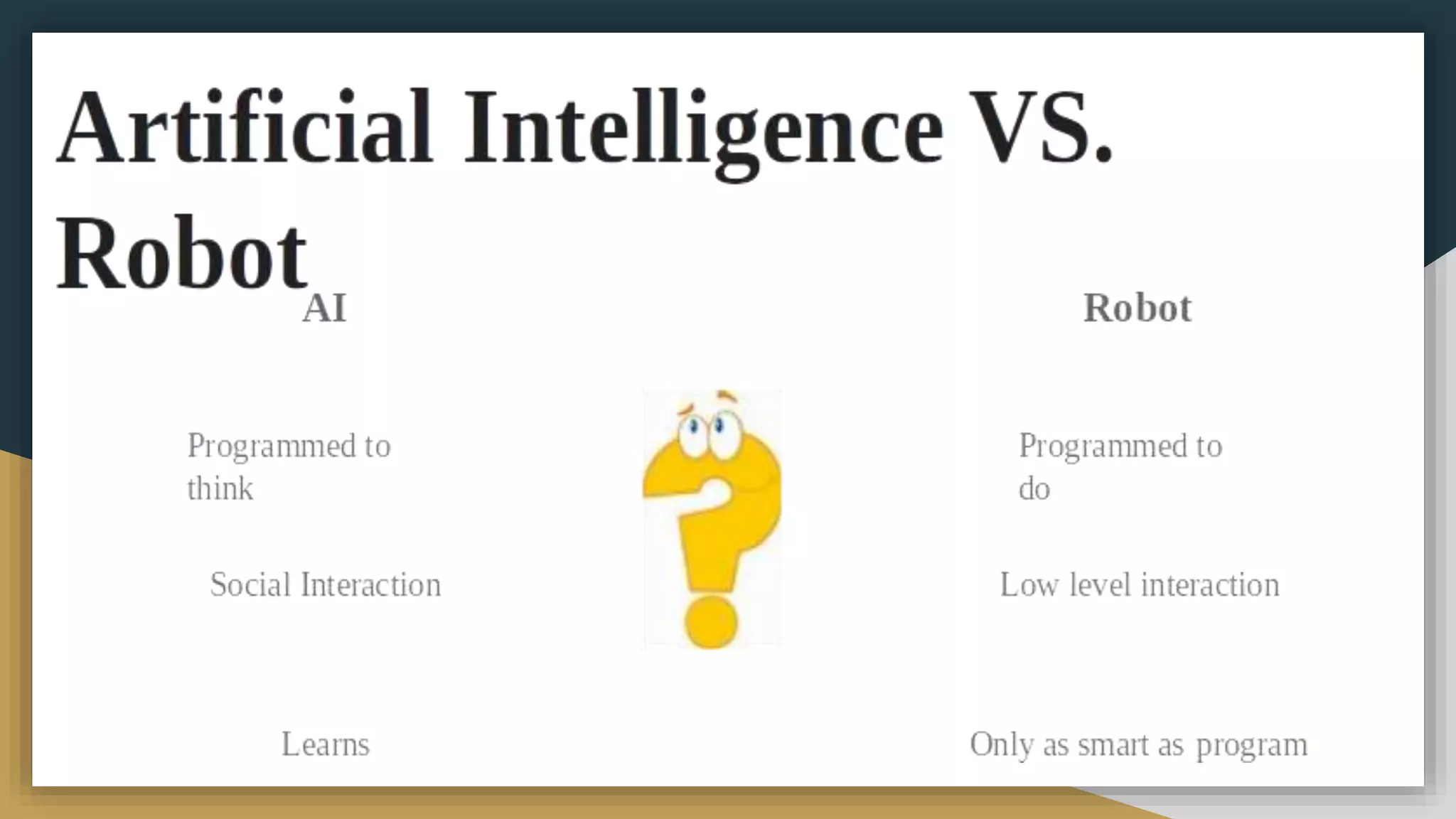 Artificial Intelligence VS. Robot

AI

Programmed to think

Social Interaction

Learns

Robot

Programmed to do

Low level interaction

Only as smart as program